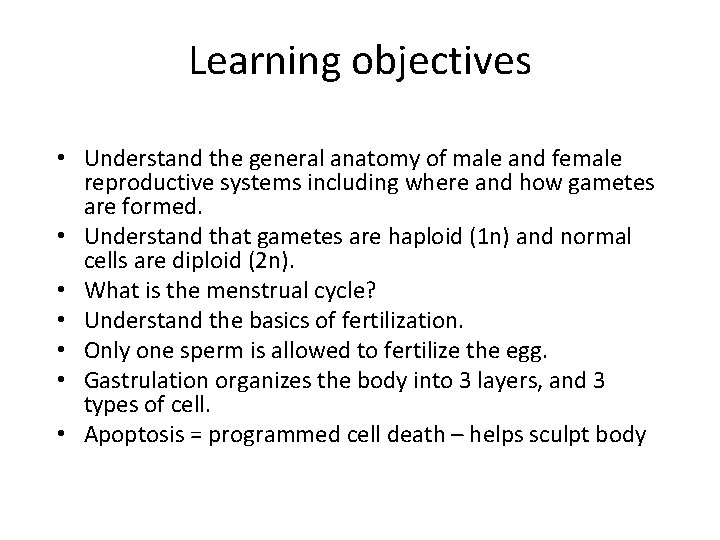 Learning objectives

• Understand the general anatomy of male and female reproductive systems including where and how gametes are formed.
• Understand that gametes are haploid (1n) and normal cells are diploid (2n).
• What is the menstrual cycle?
• Understand the basics of fertilization.
• Only one sperm is allowed to fertilize the egg.
• Gastrulation organizes the body into 3 layers, and 3 types of cell.
• Apoptosis = programmed cell death – helps sculpt body